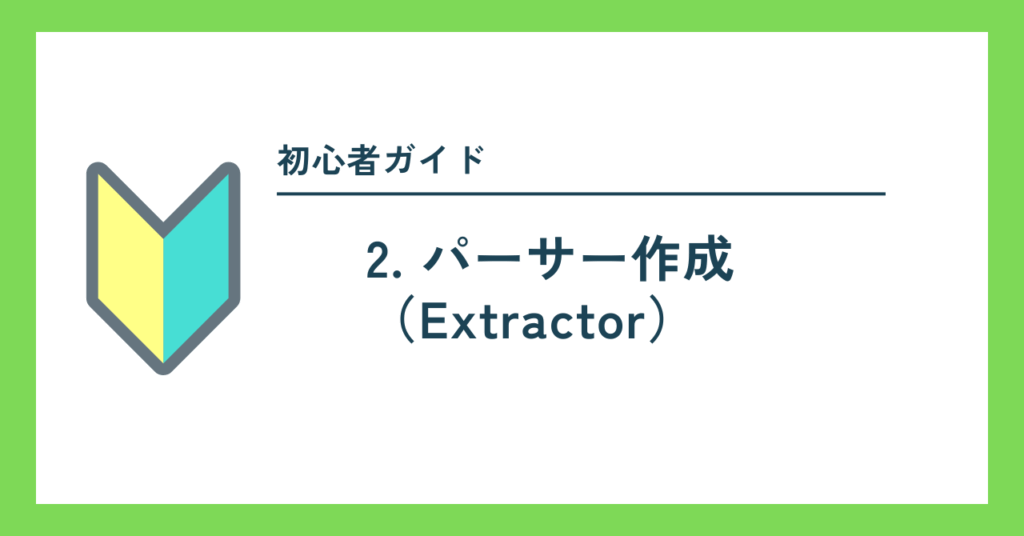 初心者ガイド

2. パーサー作成
（Extractor）